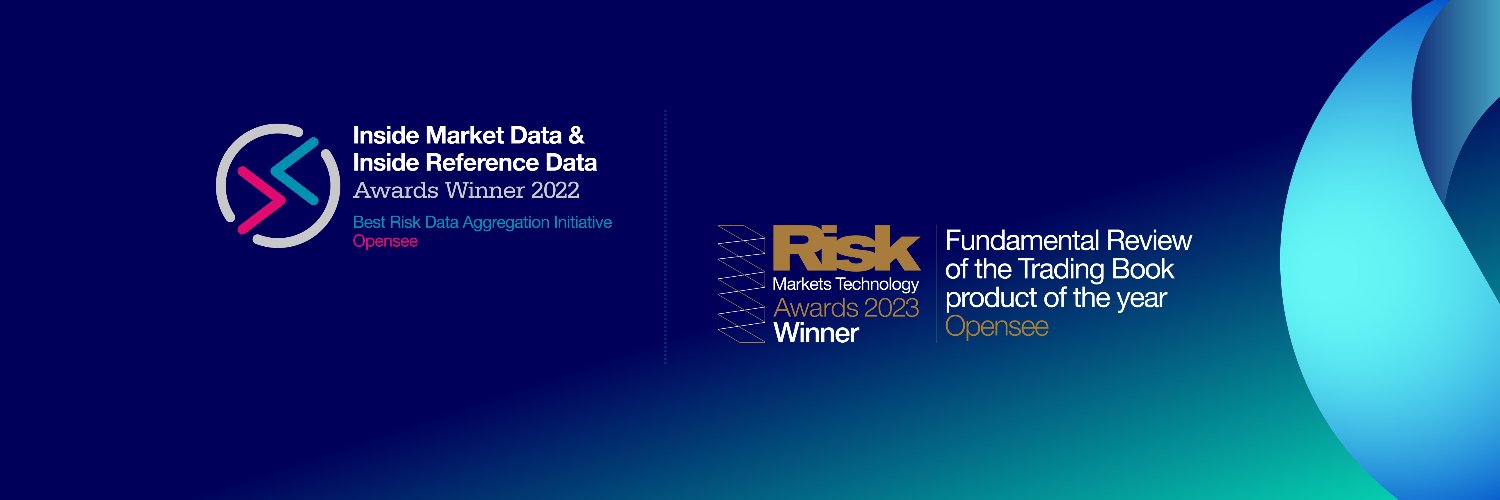 Inside Market Data & Inside Reference Data
Awards Winner 2022
Best Risk Data Aggregation Initiative
Opensee

Risk
Markets Technology
Awards 2023
Winner

Fundamental Review of the Trading Book product of the year
Opensee